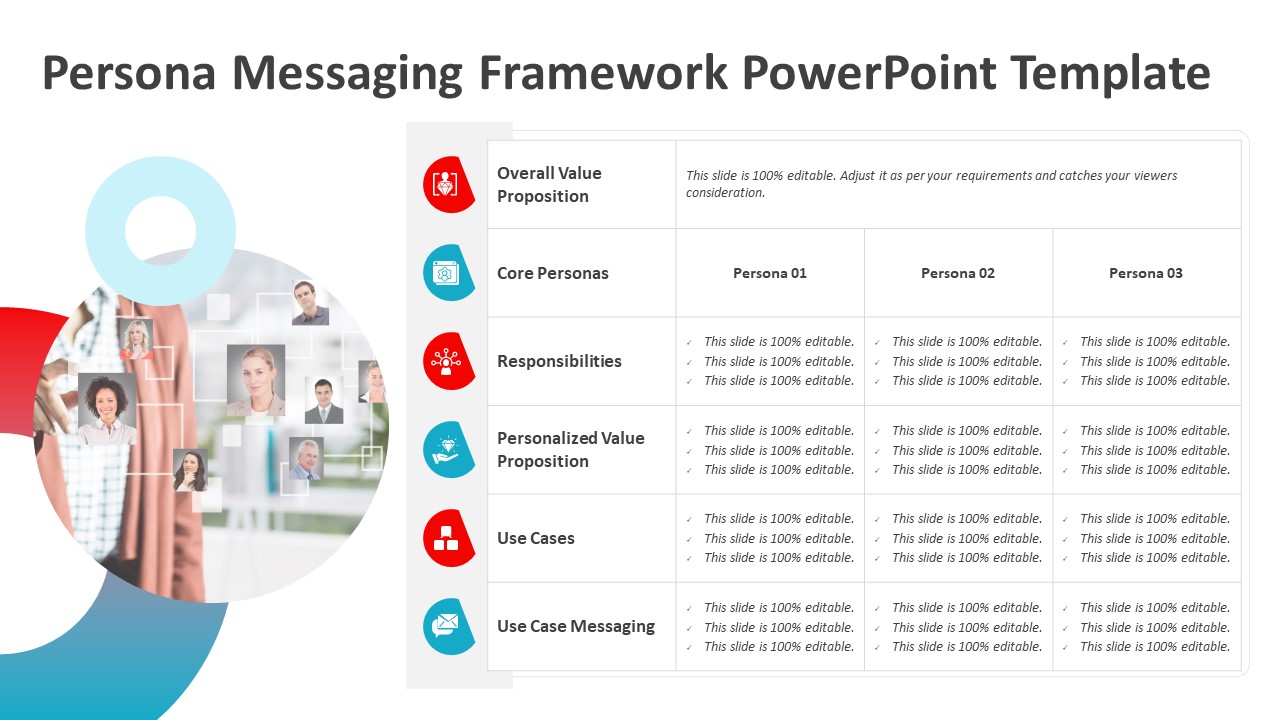 Persona Messaging Framework PowerPoint Template

| Overall Value Proposition | This slide is 100% editable. Adjust it as per your requirements and catches your viewers consideration. | | |
|---|---|---|---|
| Core Personas | Persona 01 | Persona 02 | Persona 03 |
| Responsibilities | ✓ This slide is 100% editable. ✓ This slide is 100% editable. ✓ This slide is 100% editable. | ✓ This slide is 100% editable. ✓ This slide is 100% editable. ✓ This slide is 100% editable. | ✓ This slide is 100% editable. ✓ This slide is 100% editable. ✓ This slide is 100% editable. |
| Personalized Value Proposition | ✓ This slide is 100% editable. ✓ This slide is 100% editable. ✓ This slide is 100% editable. | ✓ This slide is 100% editable. ✓ This slide is 100% editable. ✓ This slide is 100% editable. | ✓ This slide is 100% editable. ✓ This slide is 100% editable. ✓ This slide is 100% editable. |
| Use Cases | ✓ This slide is 100% editable. ✓ This slide is 100% editable. ✓ This slide is 100% editable. | ✓ This slide is 100% editable. ✓ This slide is 100% editable. ✓ This slide is 100% editable. | ✓ This slide is 100% editable. ✓ This slide is 100% editable. ✓ This slide is 100% editable. |
| Use Case Messaging | ✓ This slide is 100% editable. ✓ This slide is 100% editable. ✓ This slide is 100% editable. | ✓ This slide is 100% editable. ✓ This slide is 100% editable. ✓ This slide is 100% editable. | ✓ This slide is 100% editable. ✓ This slide is 100% editable. ✓ This slide is 100% editable. |